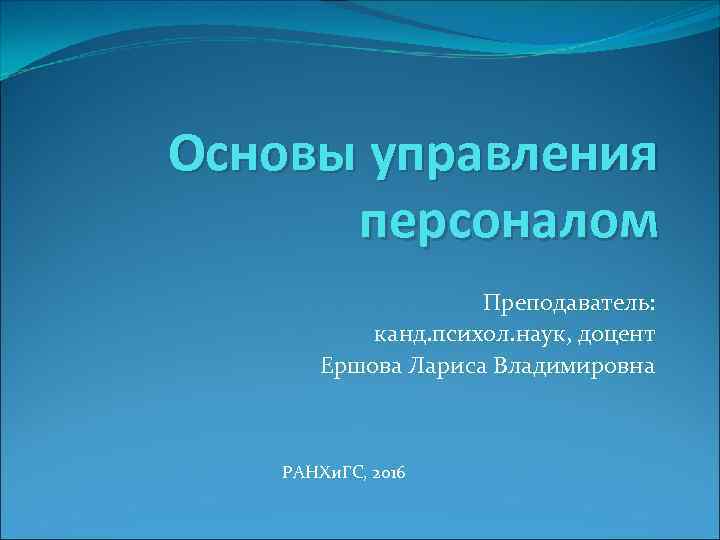 Основы управления персоналом

Преподаватель:
канд.психол.наук, доцент
Ершова Лариса Владимировна

РАНХиГС, 2016